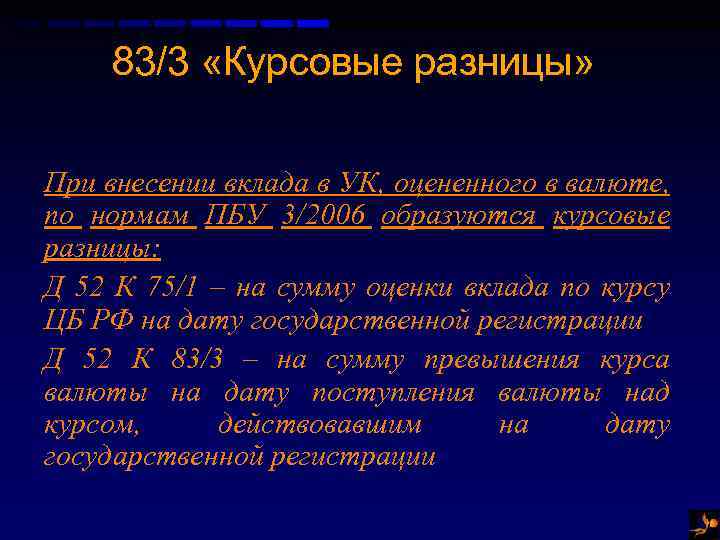 83/3 «Курсовые разницы»

При внесении вклада в УК, оцененного в валюте, по нормам ПБУ 3/2006 образуются курсовые разницы:

Д 52 К 75/1 – на сумму оценки вклада по курсу ЦБ РФ на дату государственной регистрации

Д 52 К 83/3 – на сумму превышения курса валюты на дату поступления валюты над курсом, действовавшим на дату государственной регистрации